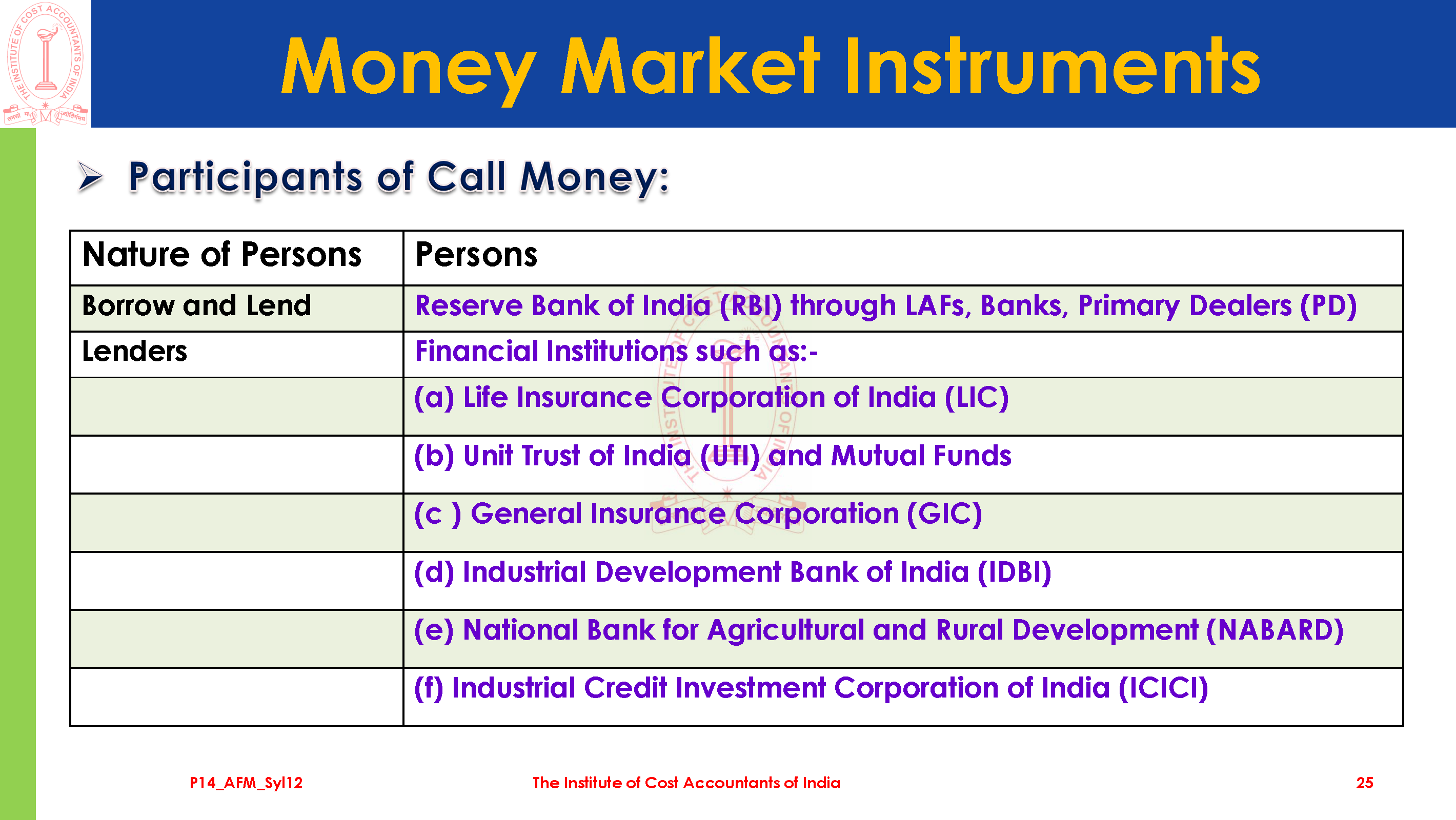 THE INSTITUTE OF COST ACCOUNTANTS OF INDIA

Money Market Instruments

➢ Participants of Call Money:

| Nature of Persons | Persons |
|---|---|
| Borrow and Lend | Reserve Bank of India (RBI) through LAFs, Banks, Primary Dealers (PD) |
| Lenders | Financial Institutions such as:- |
| | (a) Life Insurance Corporation of India (LIC) |
| | (b) Unit Trust of India (UTI) and Mutual Funds |
| | (c ) General Insurance Corporation (GIC) |
| | (d) Industrial Development Bank of India (IDBI) |
| | (e) National Bank for Agricultural and Rural Development (NABARD) |
| | (f) Industrial Credit Investment Corporation of India (ICICI) |

P14_AFM_Syl12 The Institute of Cost Accountants of India 25